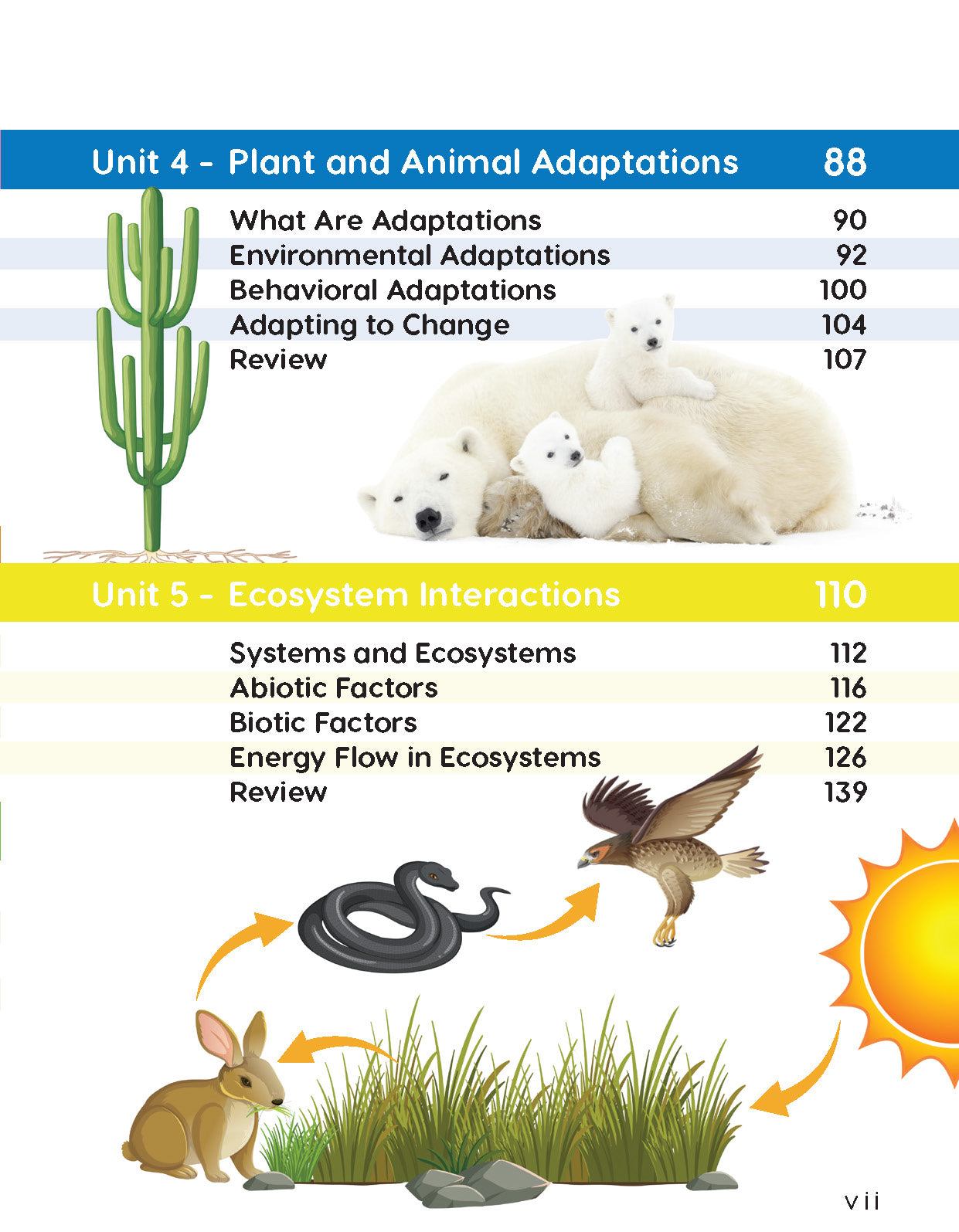 Unit 4 - Plant and Animal Adaptations 88

What Are Adaptations 90
Environmental Adaptations 92
Behavioral Adaptations 100
Adapting to Change 104
Review 107

Unit 5 - Ecosystem Interactions 110

Systems and Ecosystems 112
Abiotic Factors 116
Biotic Factors 122
Energy Flow in Ecosystems 126
Review 139

vii